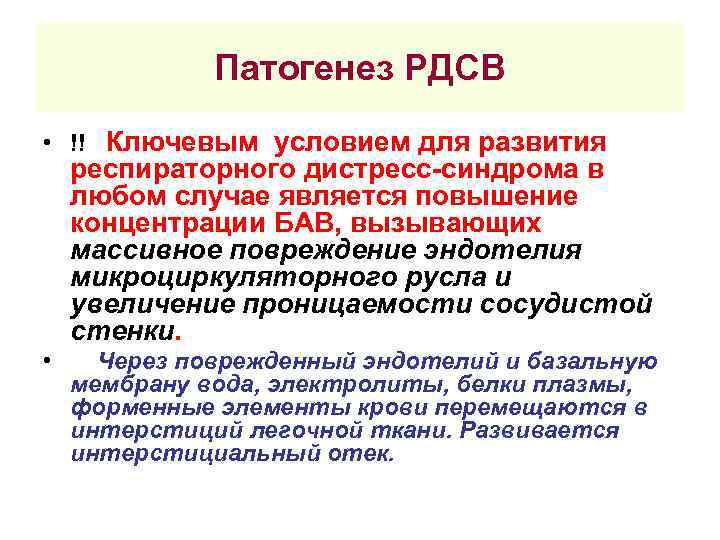 Патогенез РДСВ

• !! Ключевым условием для развития респираторного дистресс-синдрома в любом случае является повышение концентрации БАВ, вызывающих массивное повреждение эндотелия микроциркуляторного русла и увеличение проницаемости сосудистой стенки.

• Через поврежденный эндотелий и базальную мембрану вода, электролиты, белки плазмы, форменные элементы крови перемещаются в интерстиций легочной ткани. Развивается интерстициальный отек.